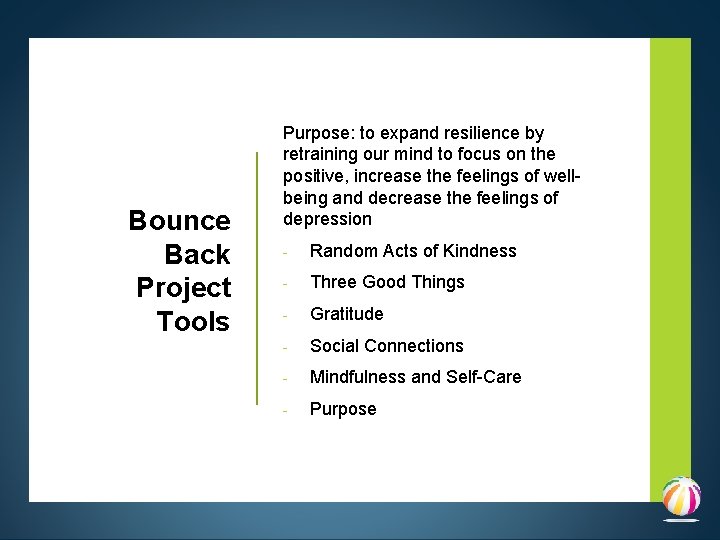 Bounce Back Project Tools

Purpose: to expand resilience by retraining our mind to focus on the positive, increase the feelings of well-being and decrease the feelings of depression

- Random Acts of Kindness
- Three Good Things
- Gratitude
- Social Connections
- Mindfulness and Self-Care
- Purpose